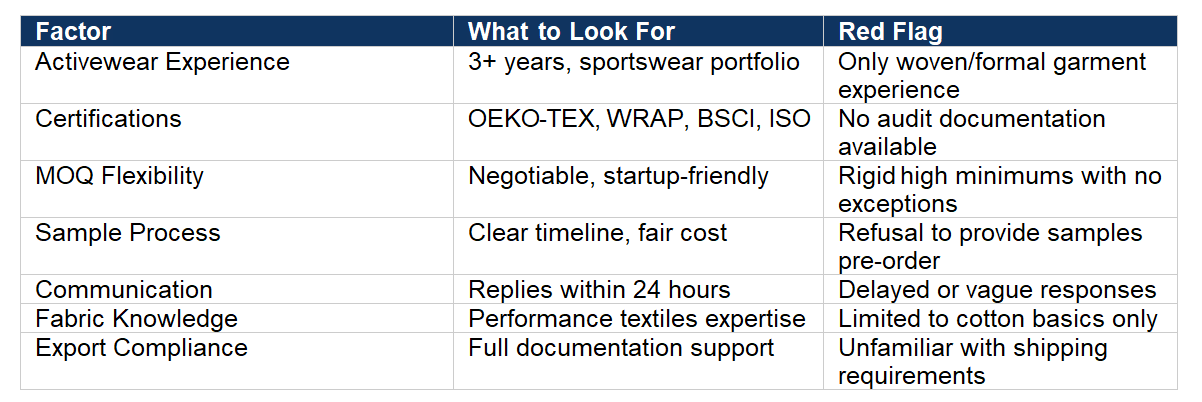 | Factor | What to Look For | Red Flag |
|---|---|---|
| Activewear Experience | 3+ years, sportswear portfolio | Only woven/formal garment experience |
| Certifications | OEKO-TEX, WRAP, BSCI, ISO | No audit documentation available |
| MOQ Flexibility | Negotiable, startup-friendly | Rigid high minimums with no exceptions |
| Sample Process | Clear timeline, fair cost | Refusal to provide samples pre-order |
| Communication | Replies within 24 hours | Delayed or vague responses |
| Fabric Knowledge | Performance textiles expertise | Limited to cotton basics only |
| Export Compliance | Full documentation support | Unfamiliar with shipping requirements |